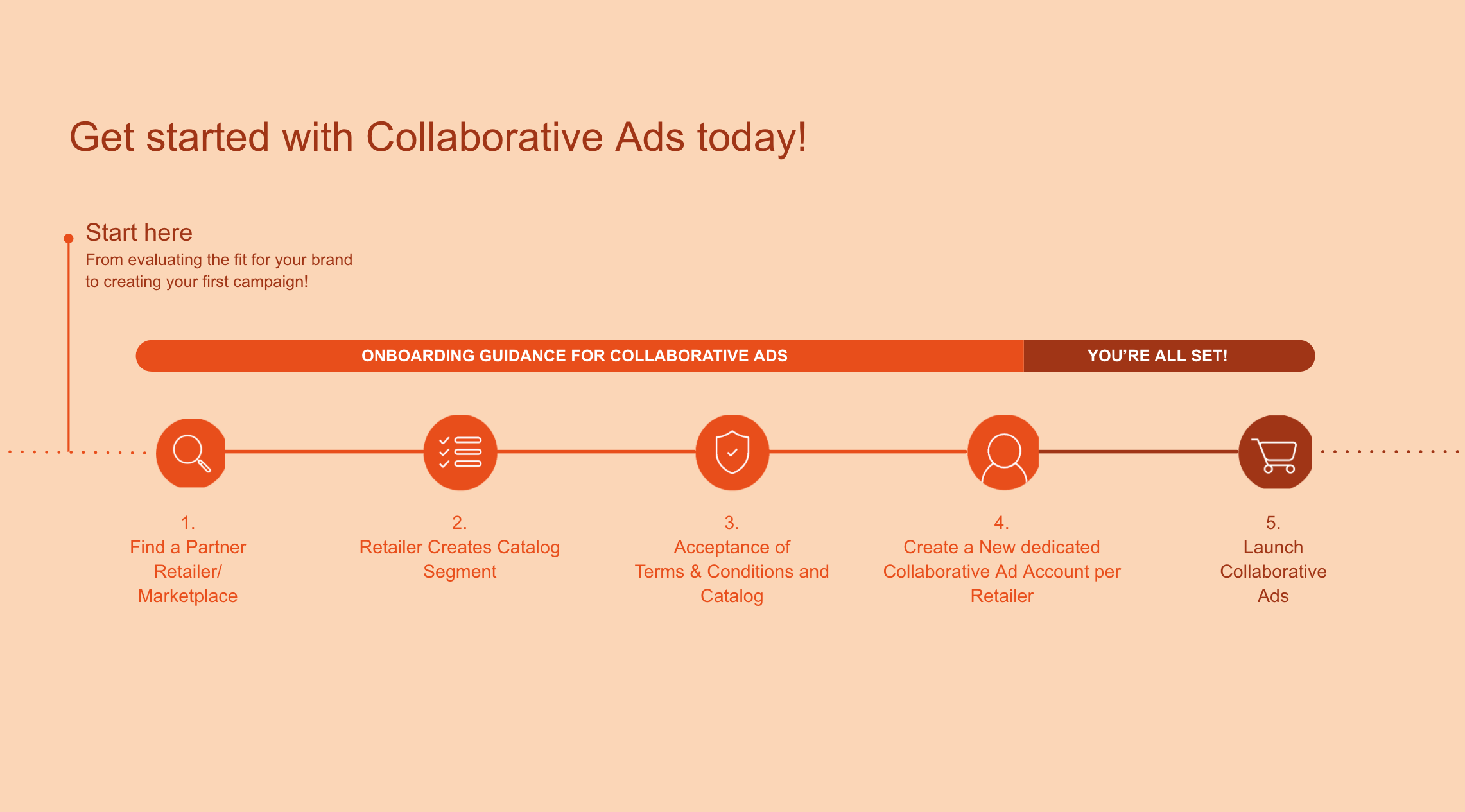 Get started with Collaborative Ads today!

Start here
From evaluating the fit for your brand to creating your first campaign!

ONBOARDING GUIDANCE FOR COLLABORATIVE ADS

YOU'RE ALL SET!

1.
Find a Partner Retailer/ Marketplace

2.
Retailer Creates Catalog Segment

3.
Acceptance of Terms & Conditions and Catalog

4.
Create a New dedicated Collaborative Ad Account per Retailer

5.
Launch Collaborative Ads